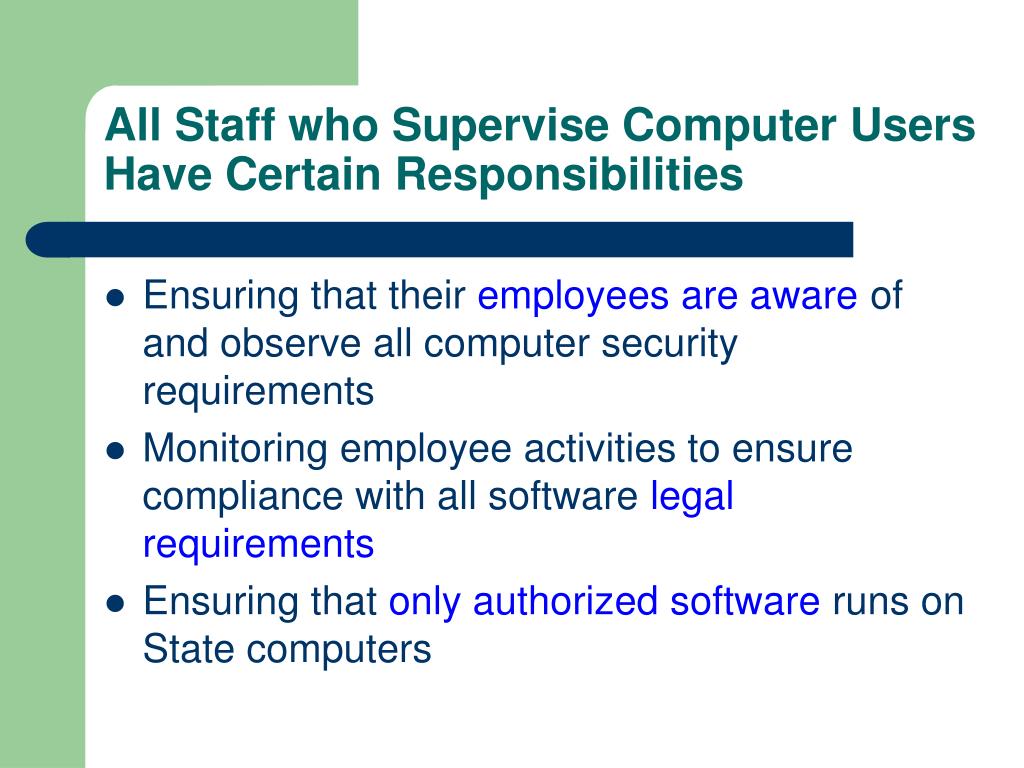 All Staff who Supervise Computer Users Have Certain Responsibilities

- Ensuring that their employees are aware of and observe all computer security requirements
- Monitoring employee activities to ensure compliance with all software legal requirements
- Ensuring that only authorized software runs on State computers